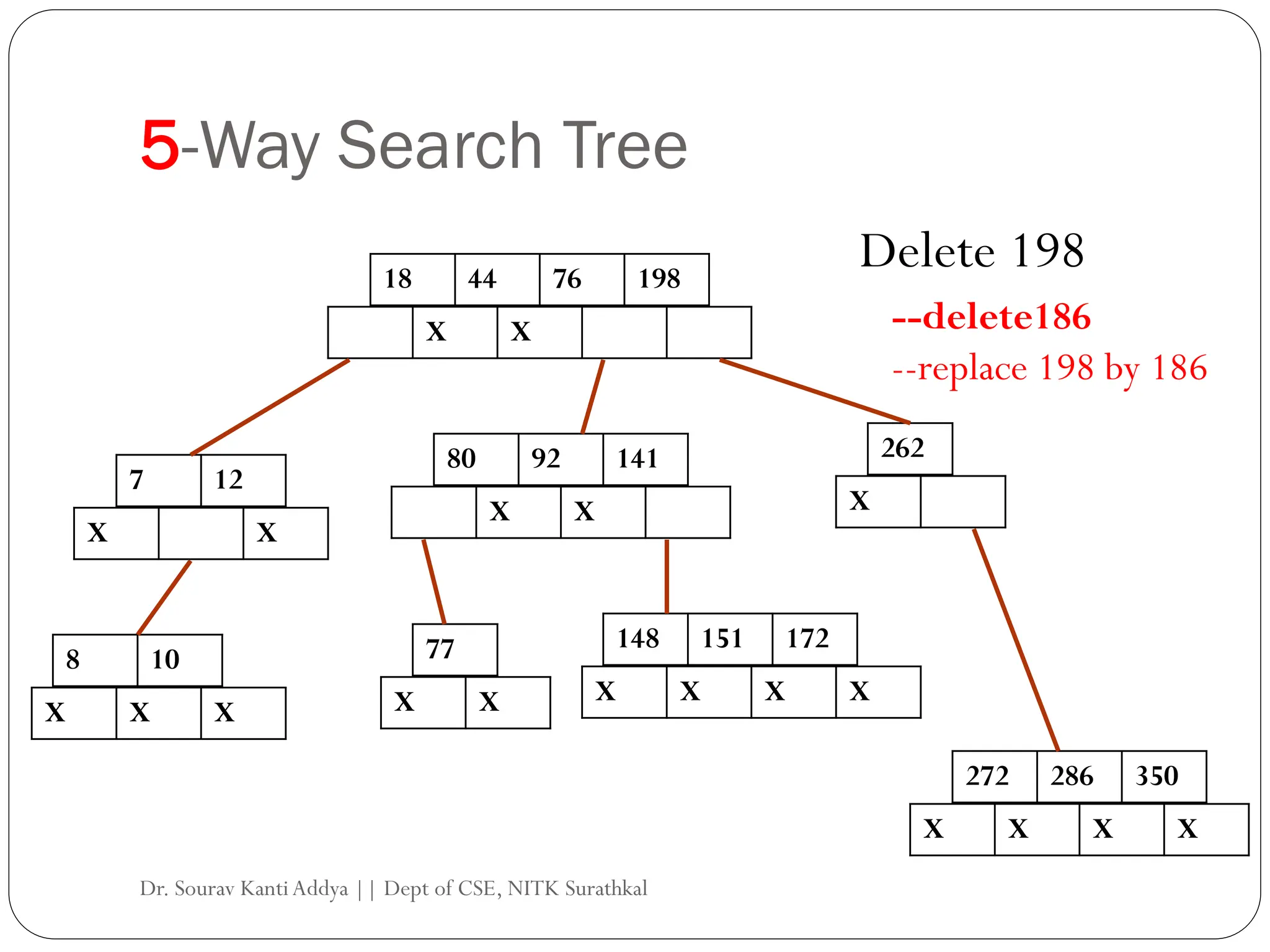 5-Way Search Tree

Delete 198

--delete186

--replace 198 by 186

18 44 76 198

X X

7 12

X X

80 92 141

X X

262

X

8 10

X X X

77

X X

148 151 172

X X X X

272 286 350

X X X X

Dr. Sourav Kanti Addya || Dept of CSE, NITK Surathkal